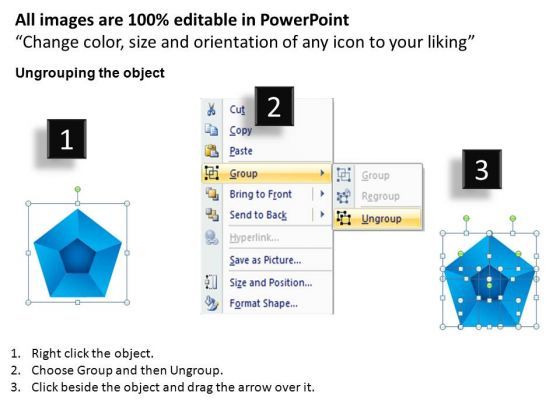 All images are 100% editable in PowerPoint
“Change color, size and orientation of any icon to your liking”

Ungrouping the object

1

2

Cut
Copy
Paste
Group
Bring to Front
Send to Back
Hyperlink...
Save as Picture...
Size and Position...
Format Shape...

Group
Regroup
Ungroup

3

1. Right click the object.
2. Choose Group and then Ungroup.
3. Click beside the object and drag the arrow over it.